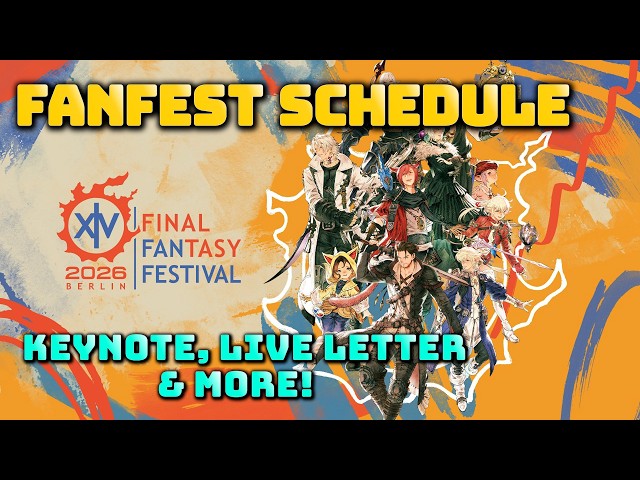 FANFEST SCHEDULE

XIV
2026
BERLIN

FINAL
FANTASY
FESTIVAL

KEYNOTE, LIVE LETTER & MORE!